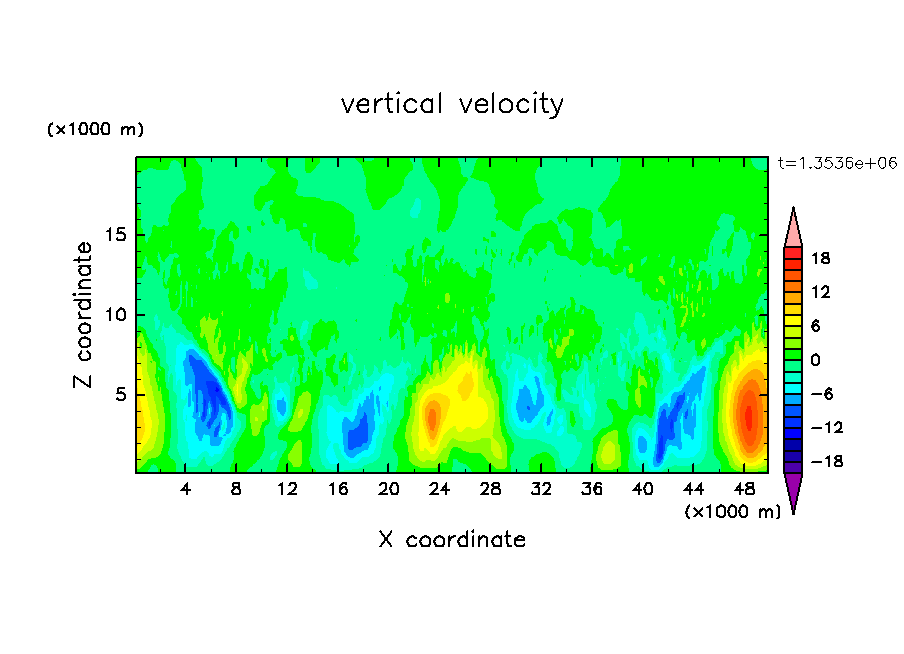 vertical velocity

(×1000 m)

t=1.3536e+06

Z coordinate

15
10
5

18
12
6
0
−6
−12
−18

4 8 12 16 20 24 28 32 36 40 44 48

(×1000 m)

X coordinate